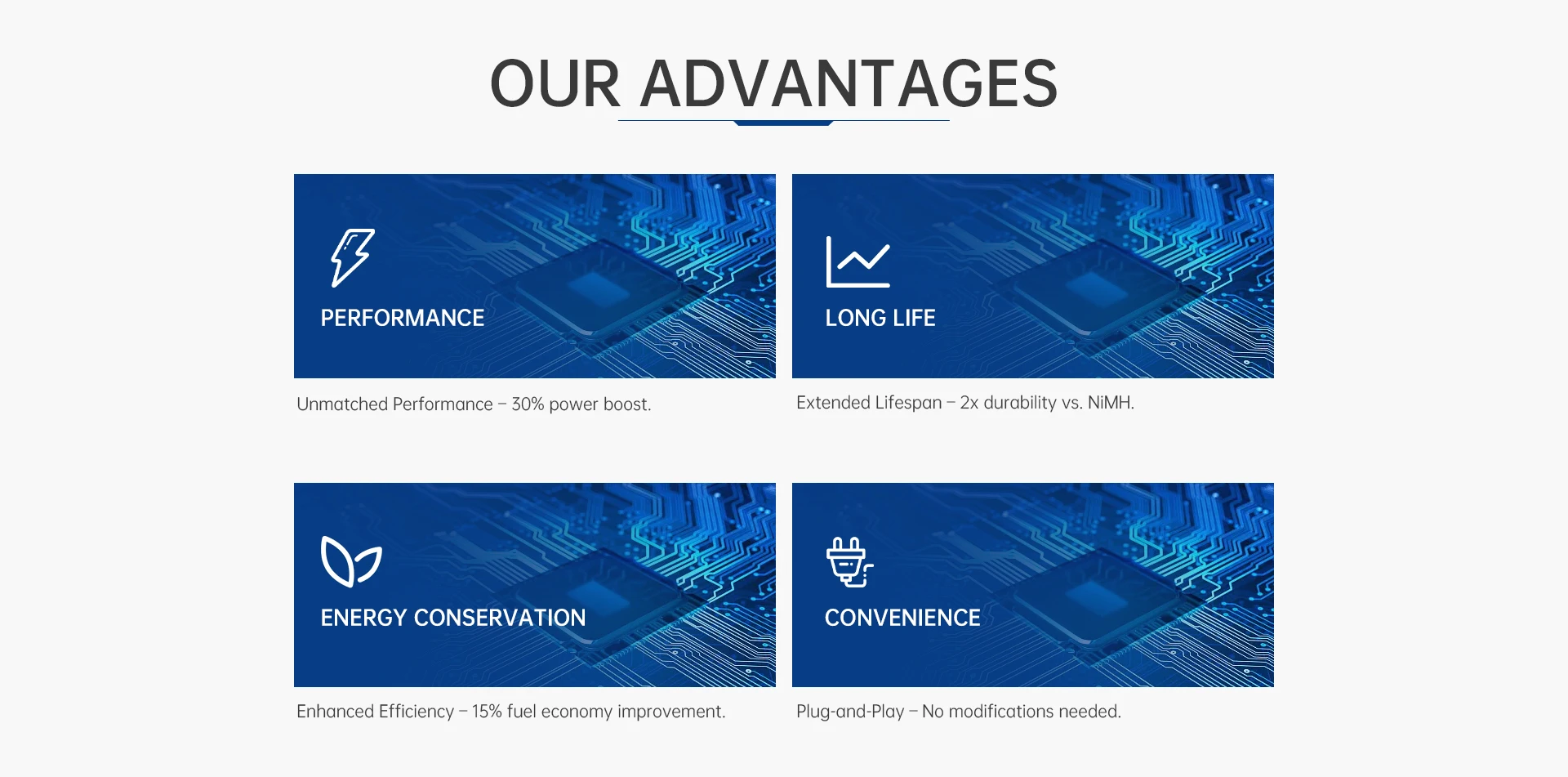 OUR ADVANTAGES

PERFORMANCE

Unmatched Performance – 30% power boost.

LONG LIFE

Extended Lifespan – 2x durability vs. NiMH.

ENERGY CONSERVATION

Enhanced Efficiency – 15% fuel economy improvement.

CONVENIENCE

Plug-and-Play – No modifications needed.